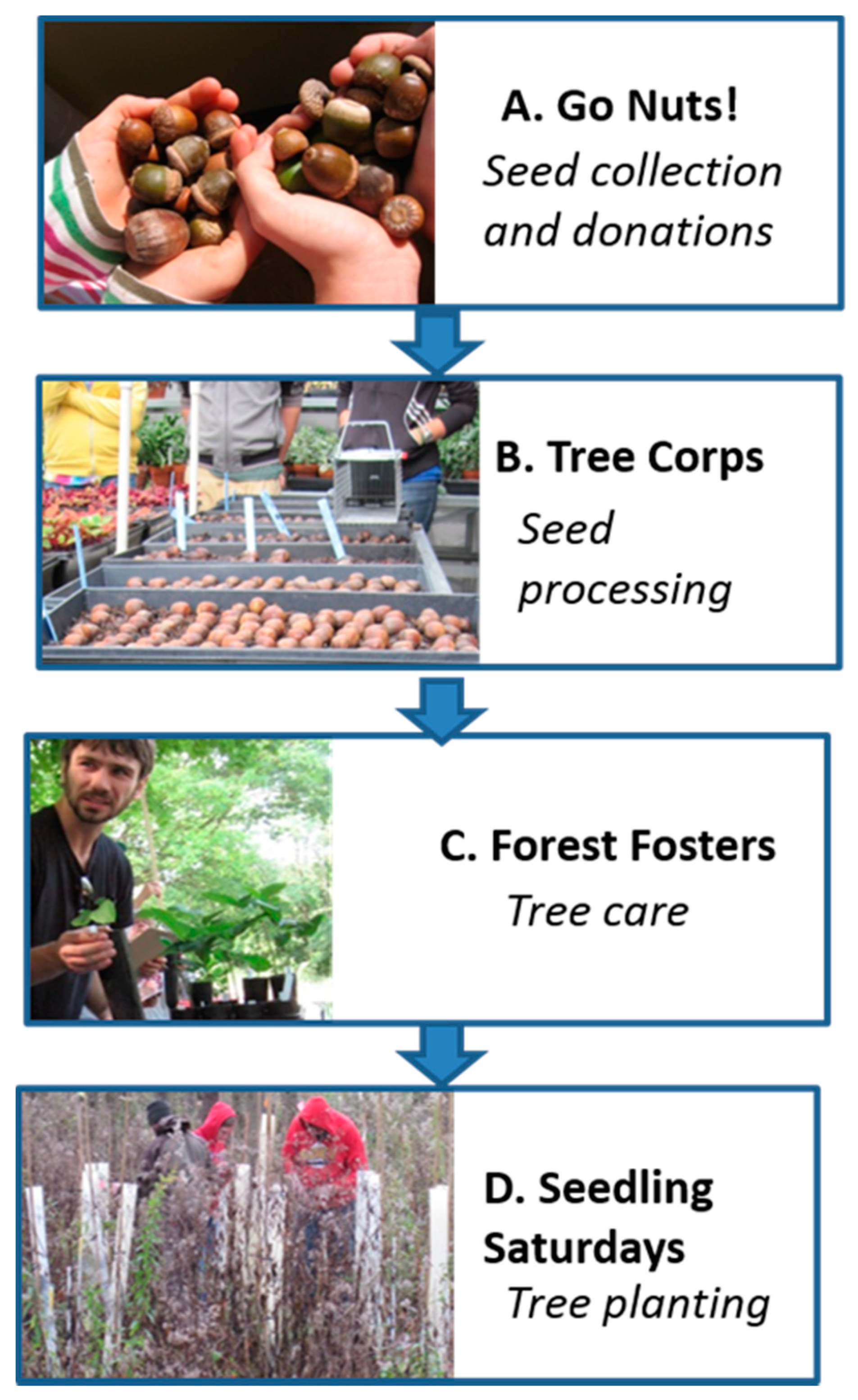 A. Go Nuts!
Seed collection and donations

B. Tree Corps
Seed processing

C. Forest Fosters
Tree care

D. Seedling Saturdays
Tree planting